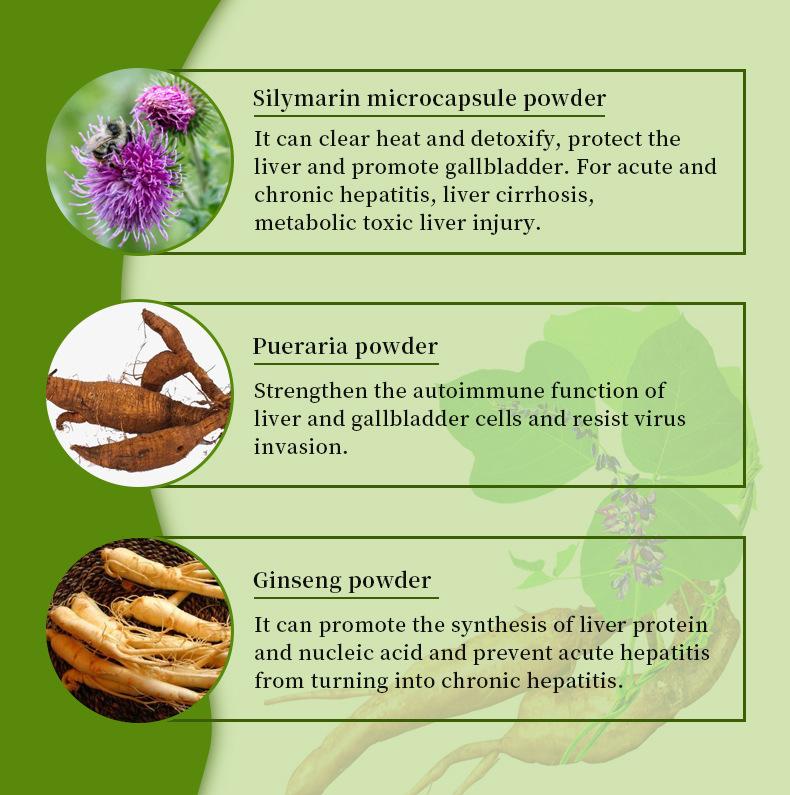 Silymarin microcapsule powder

It can clear heat and detoxify, protect the liver and promote gallbladder. For acute and chronic hepatitis, liver cirrhosis, metabolic toxic liver injury.

Pueraria powder

Strengthen the autoimmune function of liver and gallbladder cells and resist virus invasion.

Ginseng powder

It can promote the synthesis of liver protein and nucleic acid and prevent acute hepatitis from turning into chronic hepatitis.